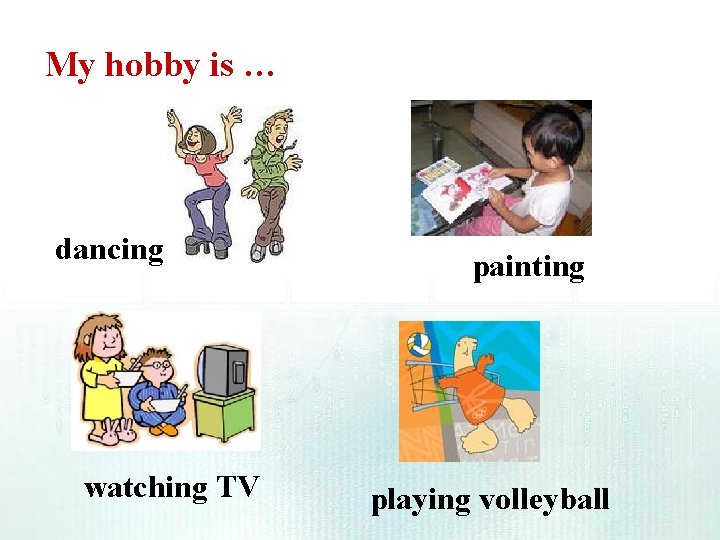 My hobby is …

dancing

painting

watching TV

playing volleyball